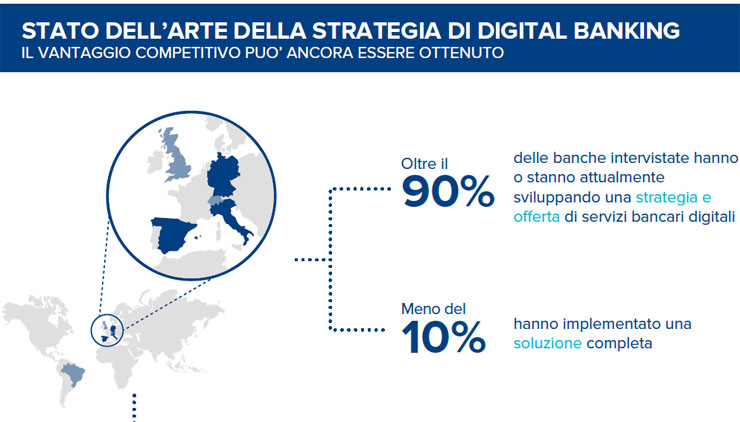 STATO DELL'ARTE DELLA STRATEGIA DI DIGITAL BANKING
IL VANTAGGIO COMPETITIVO PUO' ANCORA ESSERE OTTENUTO

Oltre il
90%

delle banche intervistate hanno o stanno attualmente sviluppando una strategia e offerta di servizi bancari digitali

Meno del
10%

hanno implementato una soluzione completa